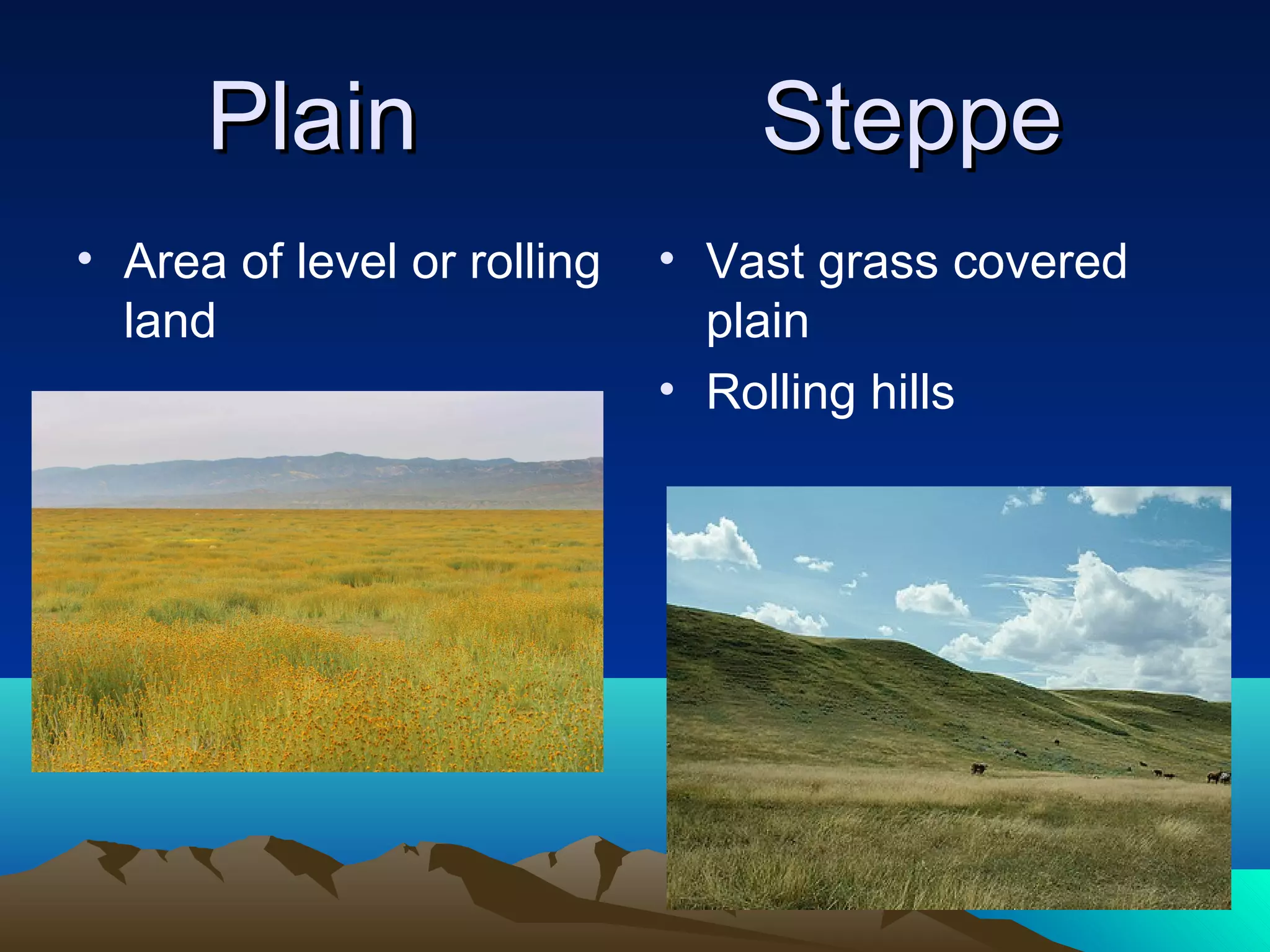 Plain

• Area of level or rolling land

Steppe

• Vast grass covered plain
• Rolling hills